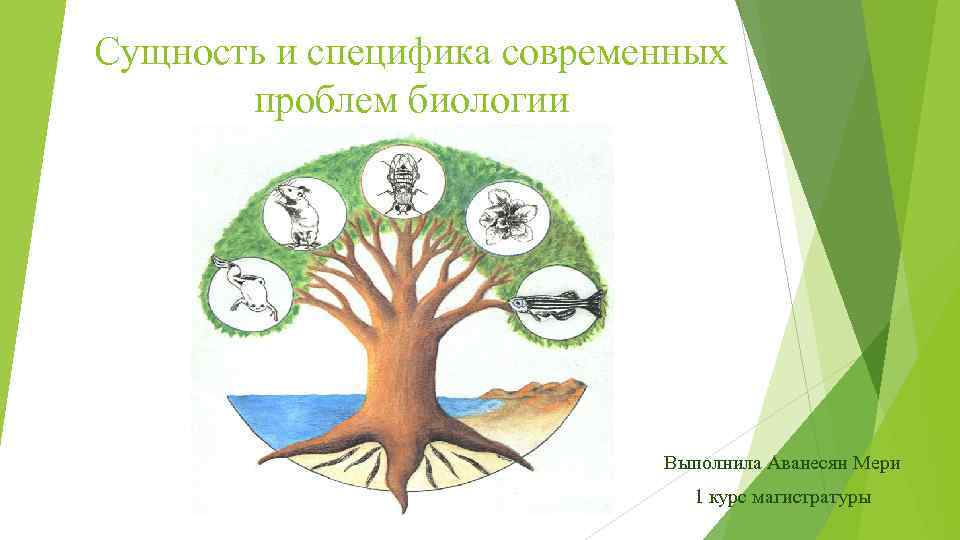 Сущность и специфика современных проблем биологии

Выполнила Аванесян Мери

1 курс магистратуры